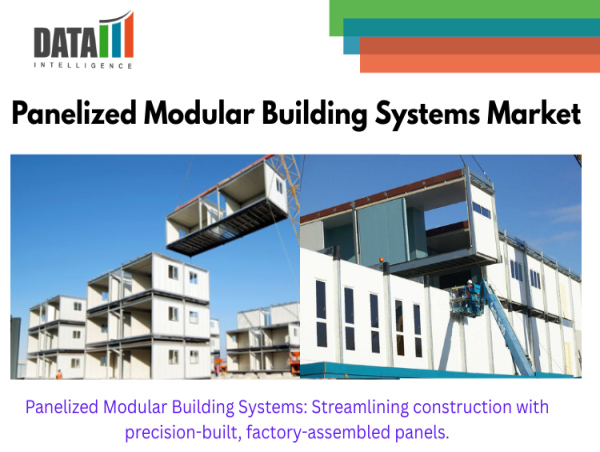 DATA
INTELLIGENCE

Panelized Modular Building Systems Market

Panelized Modular Building Systems: Streamlining construction with precision-built, factory-assembled panels.